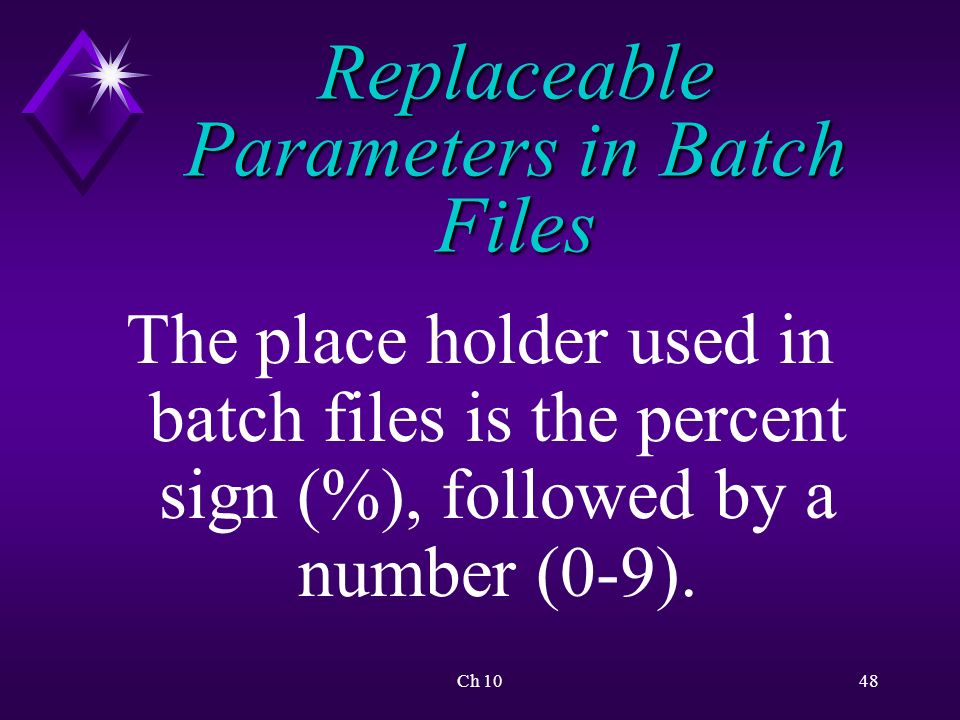 Replaceable Parameters in Batch Files

The place holder used in batch files is the percent sign (%), followed by a number (0-9).

Ch 10

48